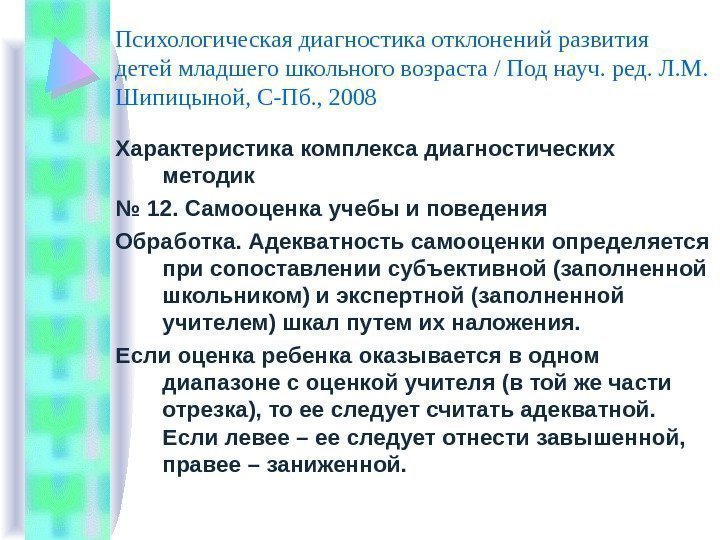 Психологическая диагностика отклонений развития детей младшего школьного возраста / Под науч. ред. Л.М. Шипицыной, С-Пб., 2008

Характеристика комплекса диагностических методик

№ 12. Самооценка учебы и поведения

Обработка. Адекватность самооценки определяется при сопоставлении субъективной (заполненной школьником) и экспертной (заполненной учителем) шкал путем их наложения.

Если оценка ребенка оказывается в одном диапазоне с оценкой учителя (в той же части отрезка), то ее следует считать адекватной. Если левее – ее следует отнести завышенной, правее – заниженной.